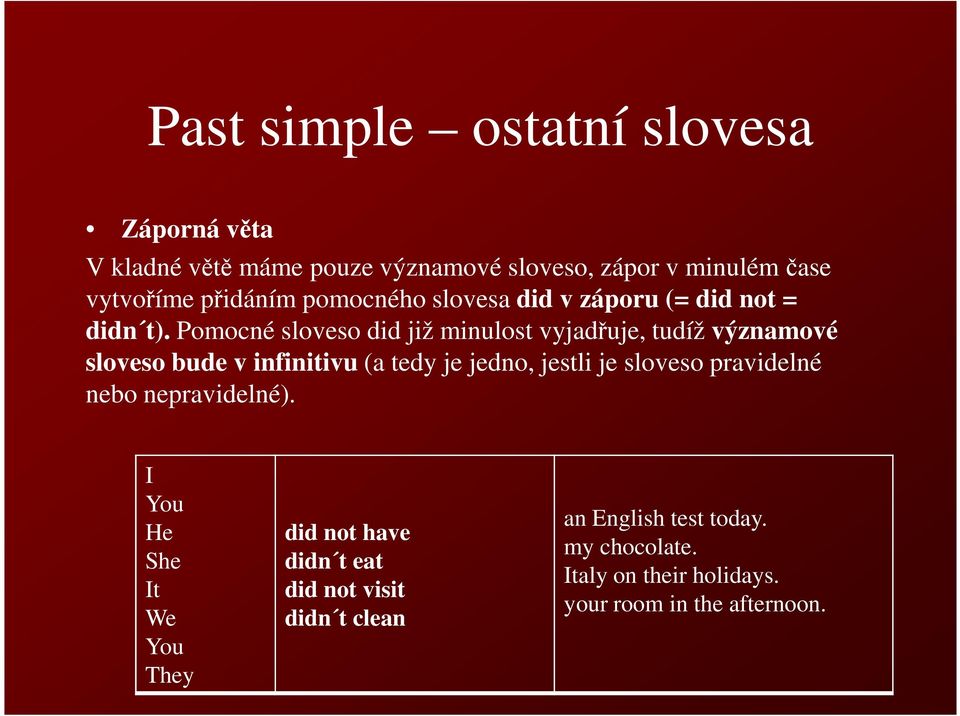 Past simple – ostatní slovesa

• Záporná věta

V kladné větě máme pouze významové sloveso, zápor v minulém čase vytvoříme přidáním pomocného slovesa did v záporu (= did not = didn´t). Pomocné sloveso did již minulost vyjadřuje, tudíž významové sloveso bude v infinitivu (a tedy je jedno, jestli je sloveso pravidelné nebo nepravidelné).

| I<br>You<br>He<br>She<br>It<br>We<br>You<br>They | did not have<br>didn´t eat<br>did not visit<br>didn´t clean | an English test today.<br>my chocolate.<br>Italy on their holidays.<br>your room in the afternoon. |
|---|---|---|